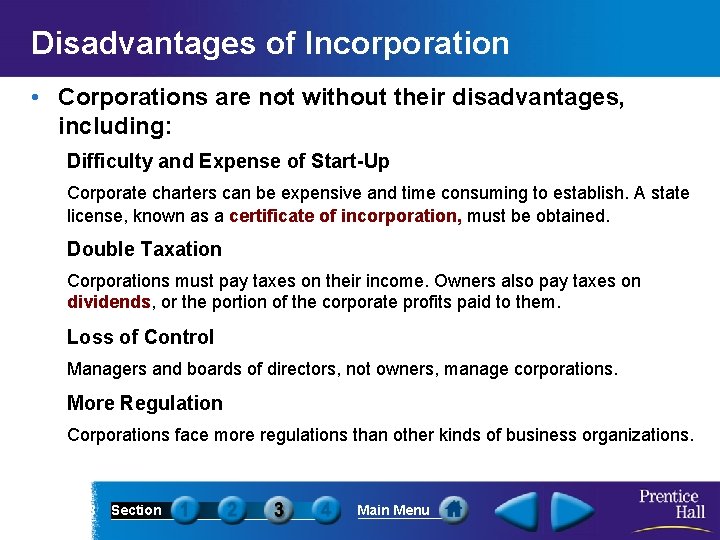 Disadvantages of Incorporation

• Corporations are not without their disadvantages, including:

Difficulty and Expense of Start-Up

Corporate charters can be expensive and time consuming to establish. A state license, known as a certificate of incorporation, must be obtained.

Double Taxation

Corporations must pay taxes on their income. Owners also pay taxes on dividends, or the portion of the corporate profits paid to them.

Loss of Control

Managers and boards of directors, not owners, manage corporations.

More Regulation

Corporations face more regulations than other kinds of business organizations.

Section 1 2 3 4 Main Menu

Prentice Hall